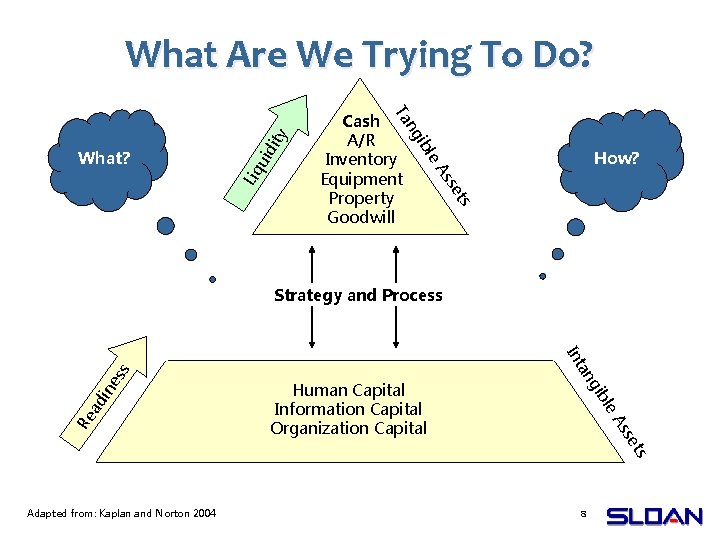 What Are We Trying To Do?

What?

Liquidity

Cash
A/R
Inventory
Equipment
Property
Goodwill

Tangible Assets

How?

Strategy and Process

Readiness

Human Capital
Information Capital
Organization Capital

Intangible Assets

Adapted from: Kaplan and Norton 2004

8

SLOAN